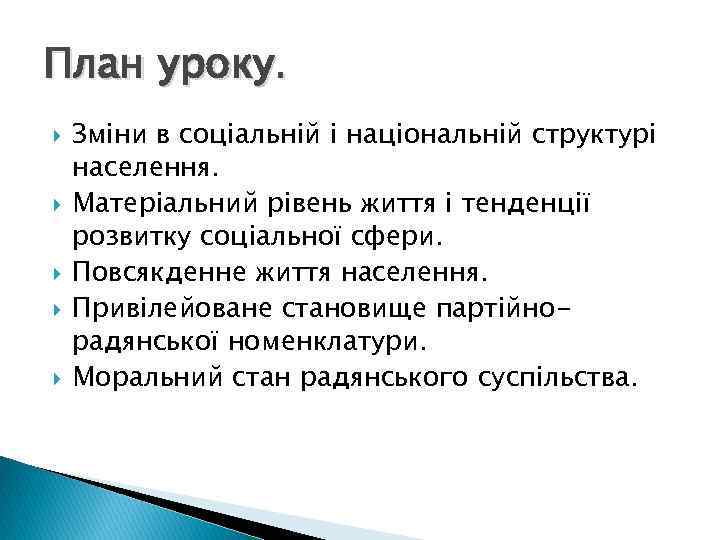 План уроку.

Зміни в соціальній і національній структурі населення.

Матеріальний рівень життя і тенденції розвитку соціальної сфери.

Повсякденне життя населення.

Привілейоване становище партійно-радянської номенклатури.

Моральний стан радянського суспільства.